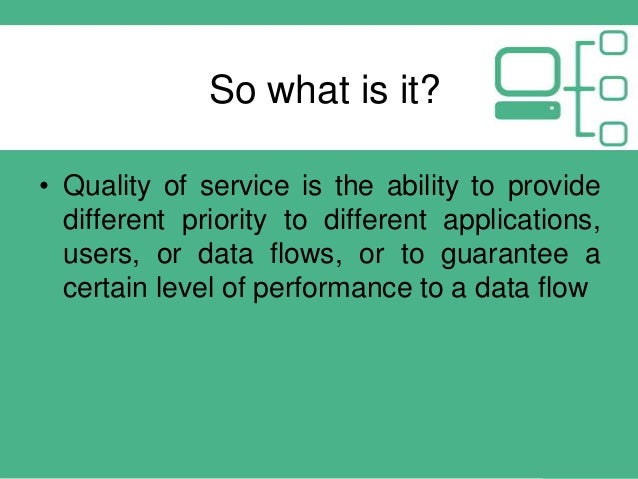 So what is it?

• Quality of service is the ability to provide different priority to different applications, users, or data flows, or to guarantee a certain level of performance to a data flow